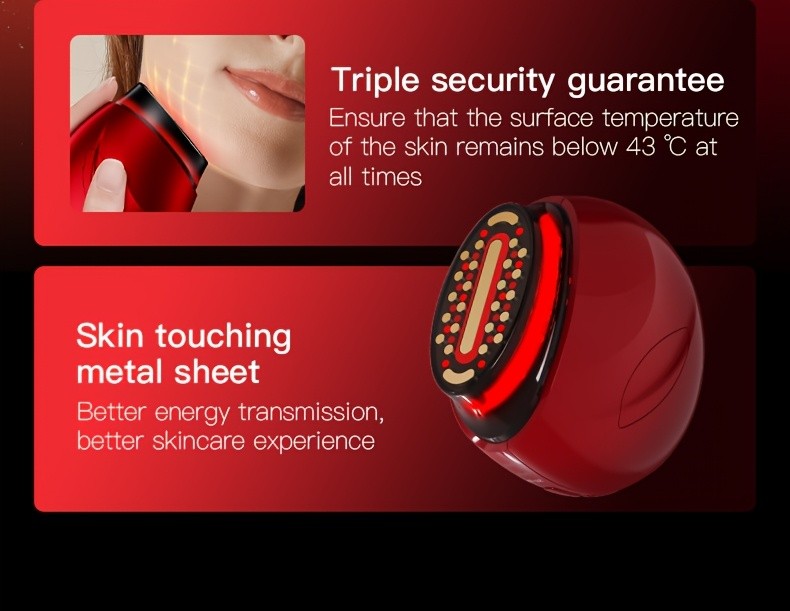 Triple security guarantee

Ensure that the surface temperature of the skin remains below 43 ℃ at all times

Skin touching
metal sheet

Better energy transmission, better skincare experience